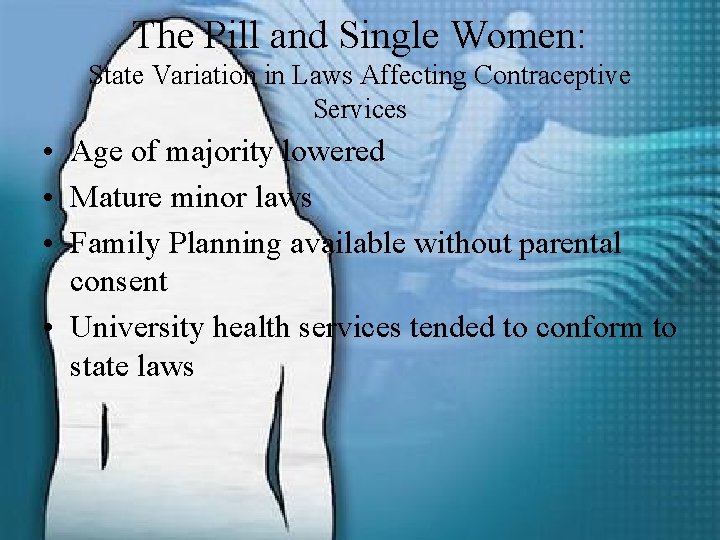 The Pill and Single Women:
State Variation in Laws Affecting Contraceptive Services

• Age of majority lowered
• Mature minor laws
• Family Planning available without parental consent
• University health services tended to conform to state laws